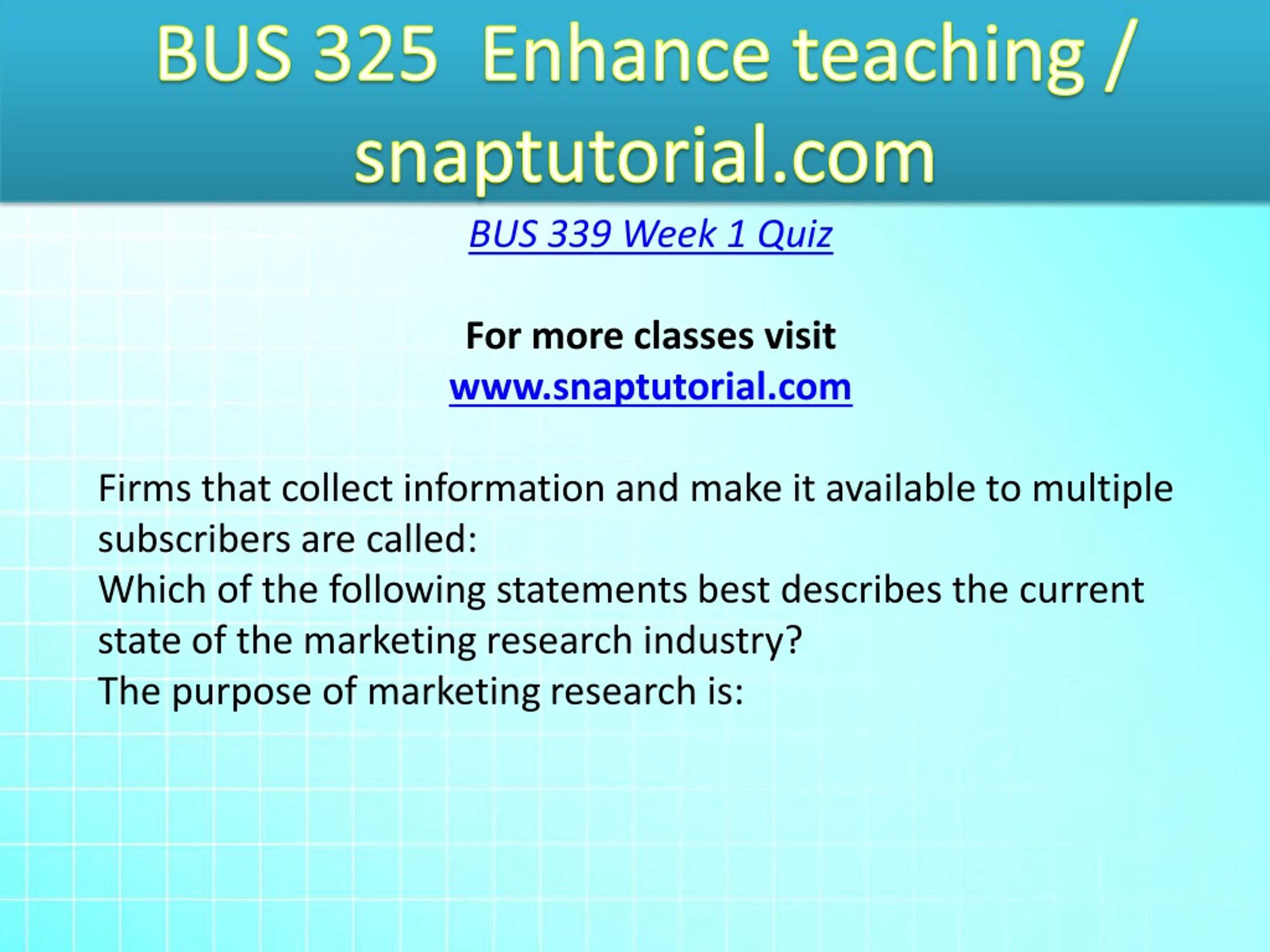 BUS 325 Enhance teaching / snaptutorial.com

BUS 339 Week 1 Quiz

For more classes visit
www.snaptutorial.com

Firms that collect information and make it available to multiple subscribers are called:
Which of the following statements best describes the current state of the marketing research industry?
The purpose of marketing research is: